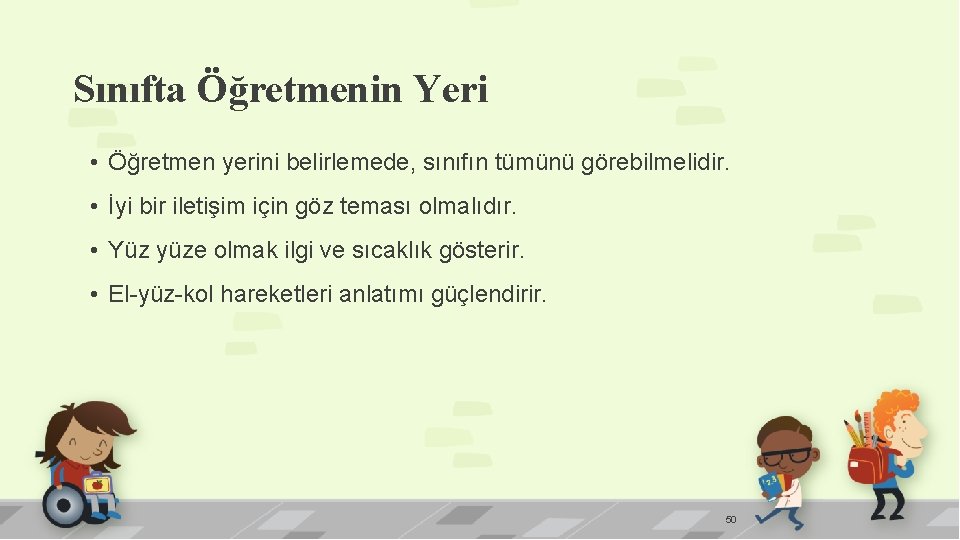 Sınıfta Öğretmenin Yeri

• Öğretmen yerini belirlemede, sınıfın tümünü görebilmelidir.

• İyi bir iletişim için göz teması olmalıdır.

• Yüz yüze olmak ilgi ve sıcaklık gösterir.

• El-yüz-kol hareketleri anlatımı güçlendirir.

50